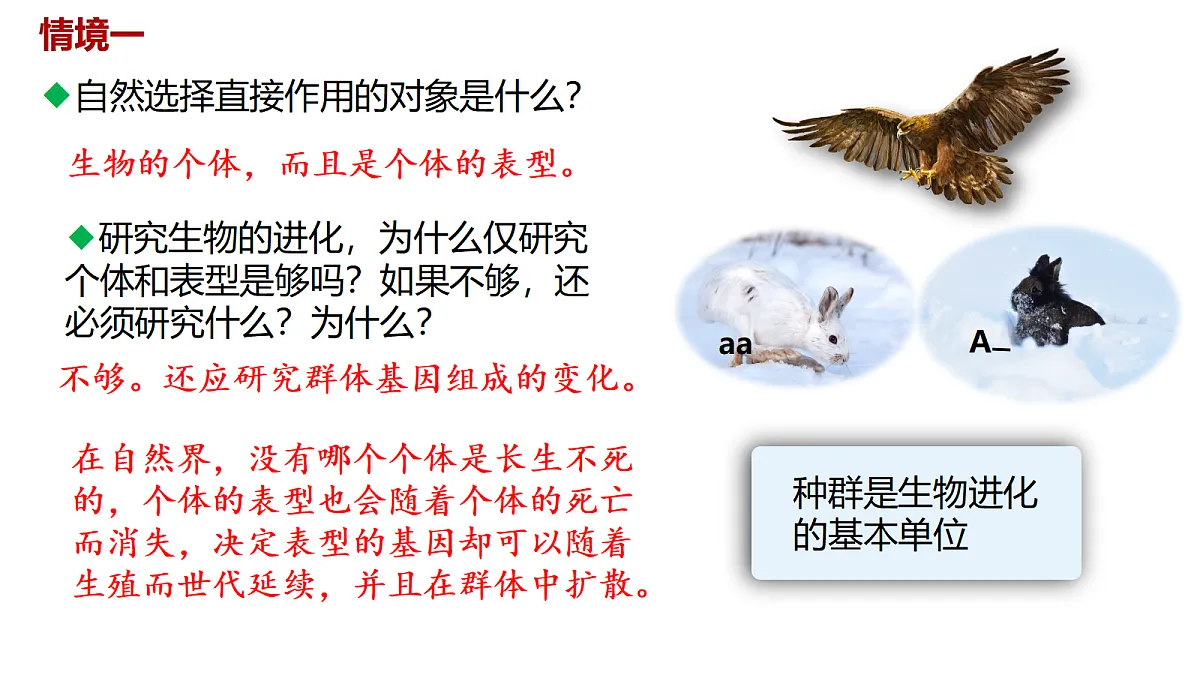 情境一

◆自然选择直接作用的对象是什么？

生物的个体，而且是个体的表型。

◆研究生物的进化，为什么仅研究个体和表型是够吗？如果不够，还必须研究什么？为什么？

不够。还应研究群体基因组成的变化。

在自然界，没有哪个个体是长生不死的，个体的表型也会随着个体的死亡而消失，决定表型的基因却可以随着生殖而世代延续，并且在群体中扩散。

aa

A_

种群是生物进化的基本单位